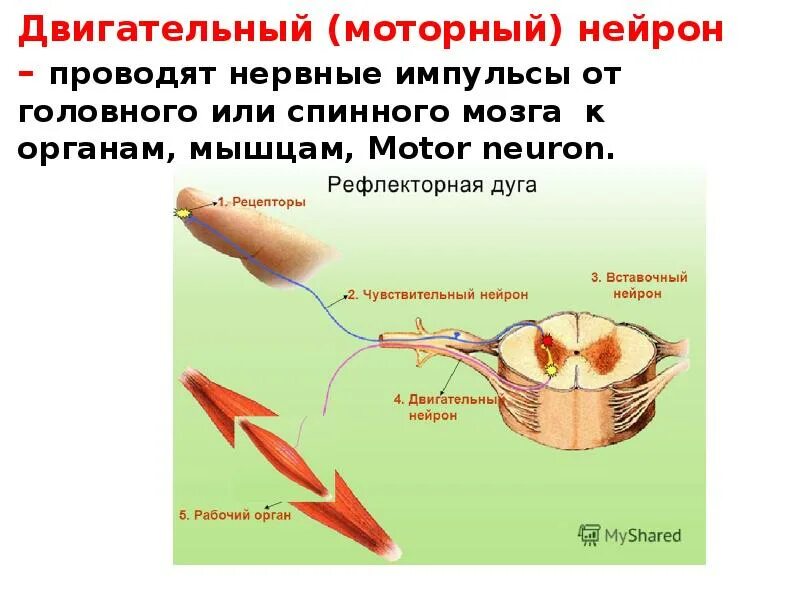 Двигательный (моторный) нейрон – проводят нервные импульсы от головного или спинного мозга к органам, мышцам, Motor neuron.

Рефлекторная дуга

1. Рецепторы

2. Чувствительный нейрон

3. Вставочный нейрон

4. Двигательный нейрон

5. Рабочий орган

MyShared